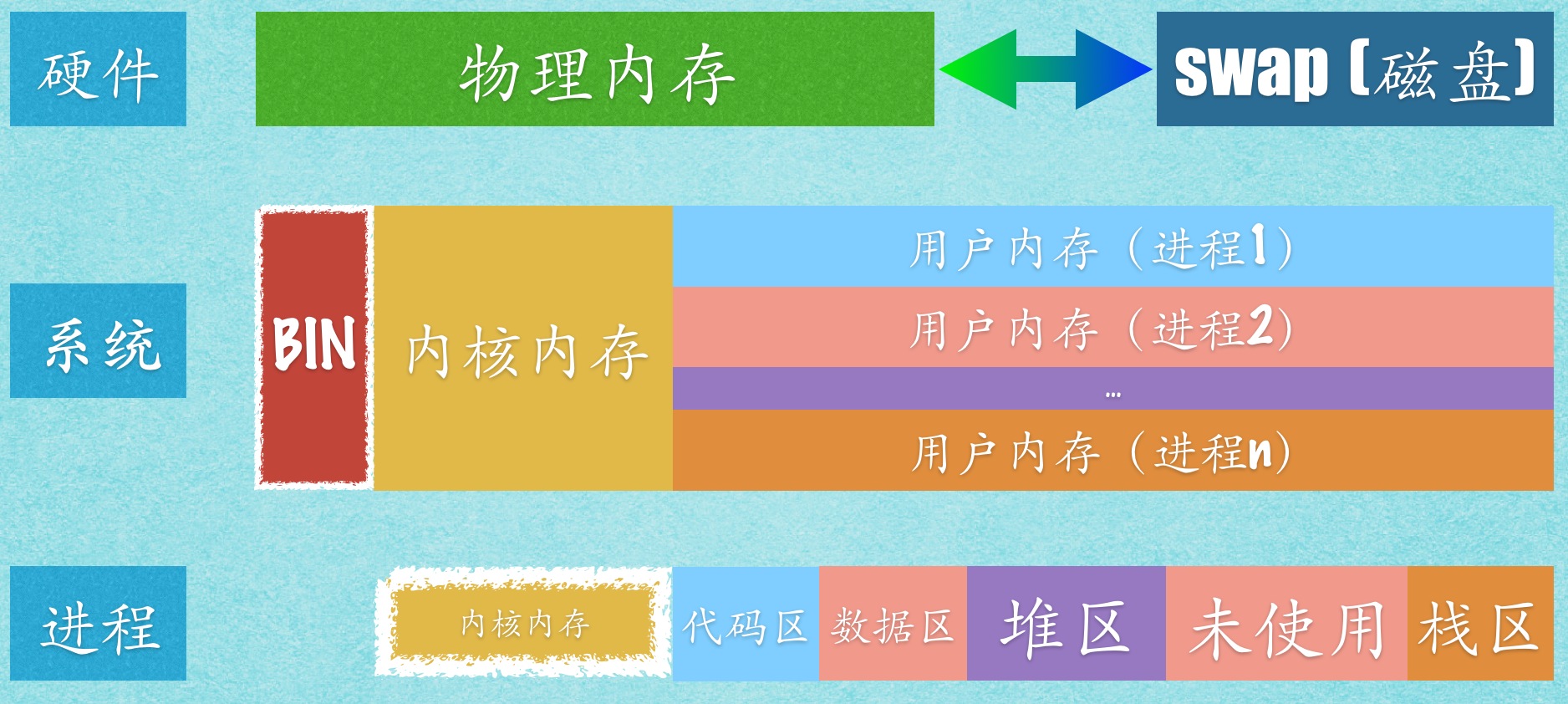 硬件

物理内存

swap (磁盘)

系统

BIN

内核内存

用户内存（进程1）

用户内存（进程2）

...

用户内存（进程n）

进程

内核内存

代码区

数据区

堆区

未使用

栈区